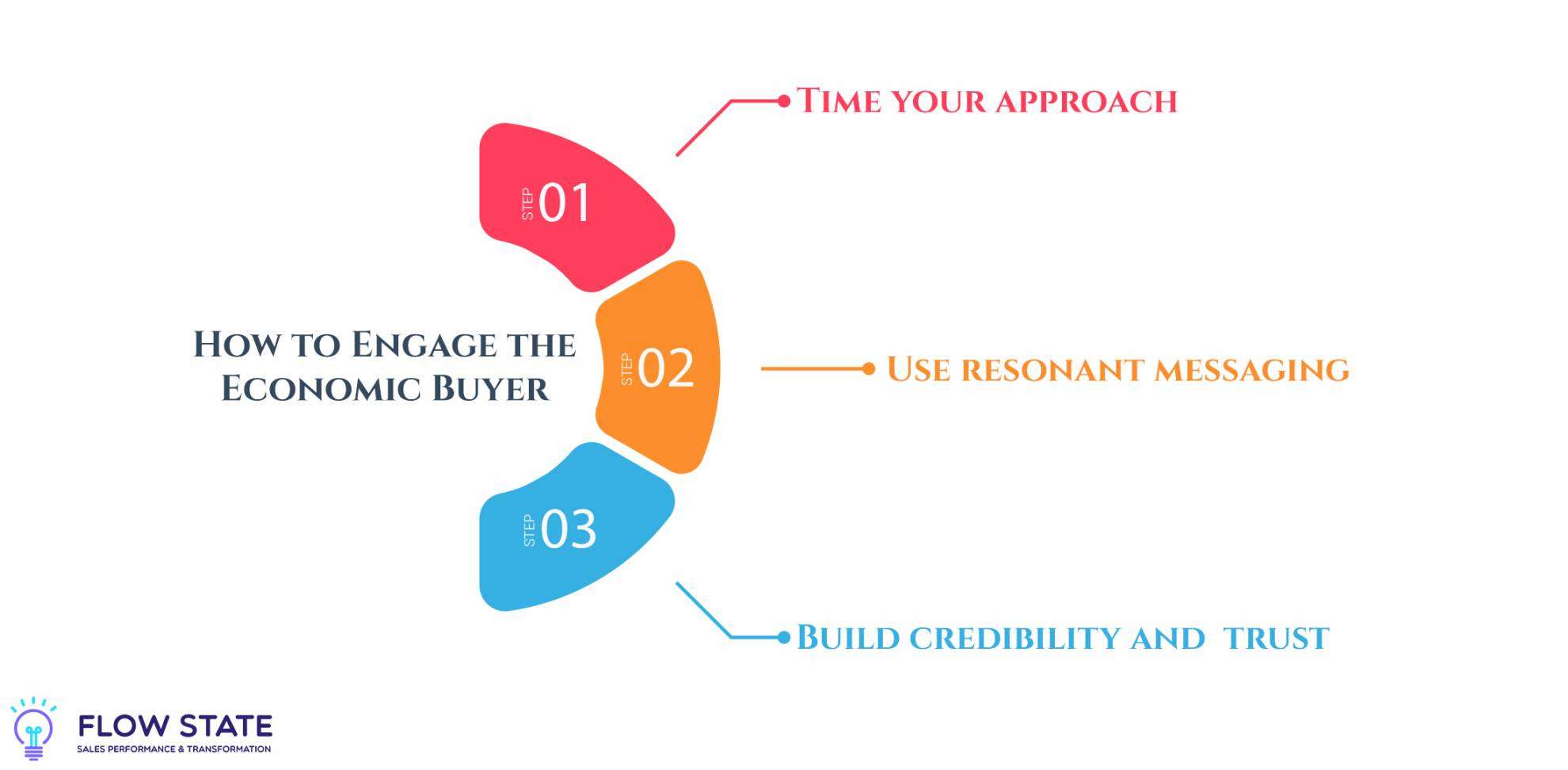 How to Engage the Economic Buyer

STEP 01

Time your approach

STEP 02

Use resonant messaging

STEP 03

Build credibility and trust

FLOW STATE
SALES PERFORMANCE & TRANSFORMATION